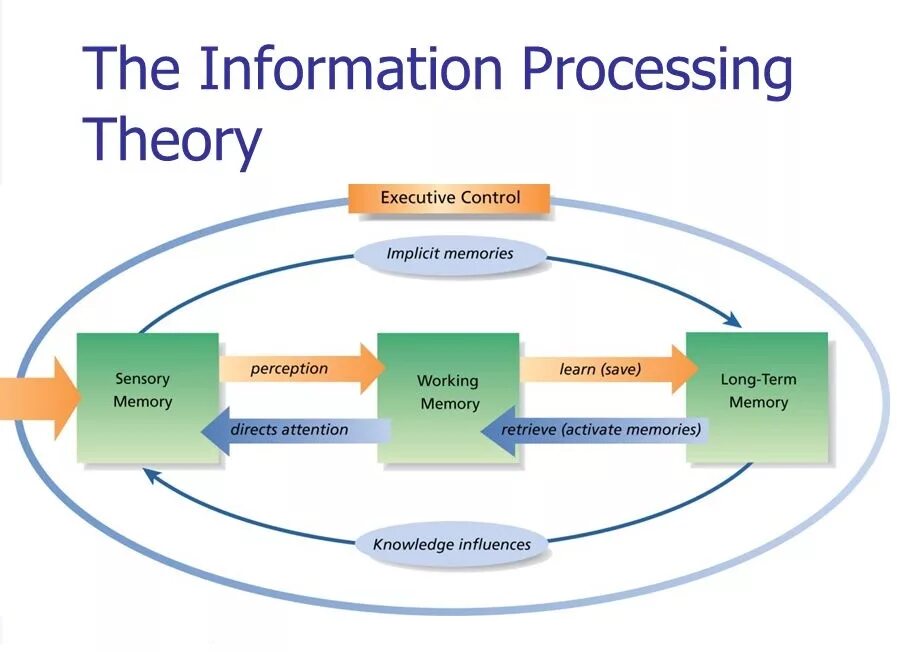 The Information Processing Theory

Executive Control

Implicit memories

Sensory Memory

perception

directs attention

Working Memory

learn (save)

retrieve (activate memories)

Long-Term Memory

Knowledge influences